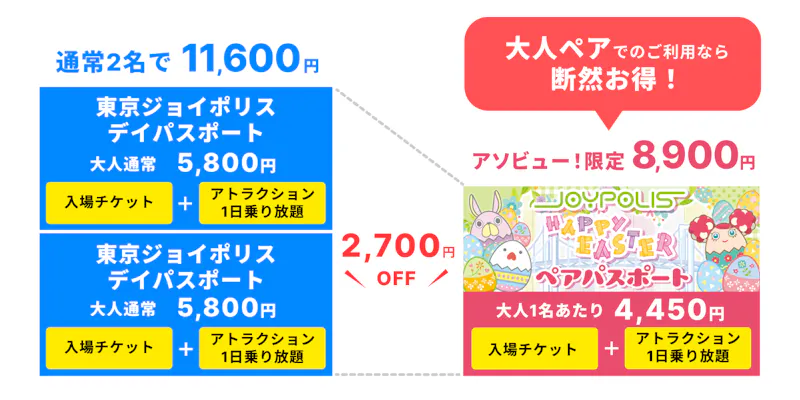 通常2名で 11,600円

東京ジョイポリス
デイパスポート
大人通常 5,800円
入場チケット + アトラクション
1日乗り放題

東京ジョイポリス
デイパスポート
大人通常 5,800円
入場チケット + アトラクション
1日乗り放題

2,700円
OFF

大人ペアでのご利用なら
断然お得！

アソビュー！限定 8,900円

JOYPOLIS
HAPPY EASTER
ペアパスポート

大人1名あたり 4,450円
入場チケット + アトラクション
1日乗り放題